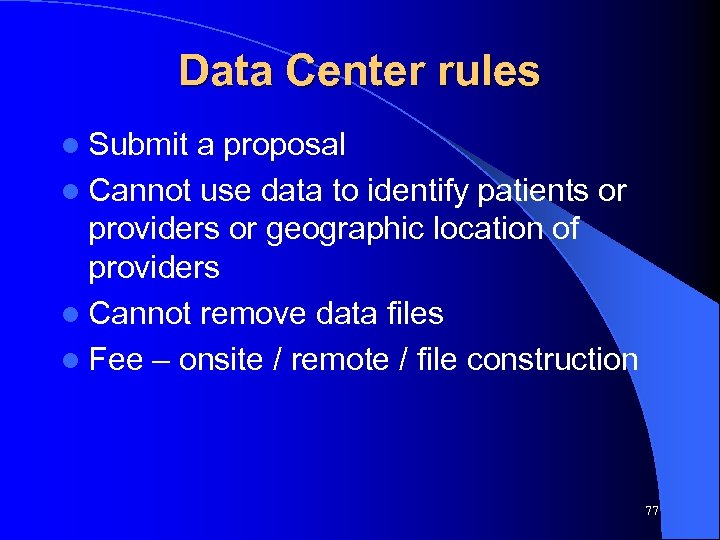 Data Center rules

- Submit a proposal
- Cannot use data to identify patients or providers or geographic location of providers
- Cannot remove data files
- Fee – onsite / remote / file construction

77